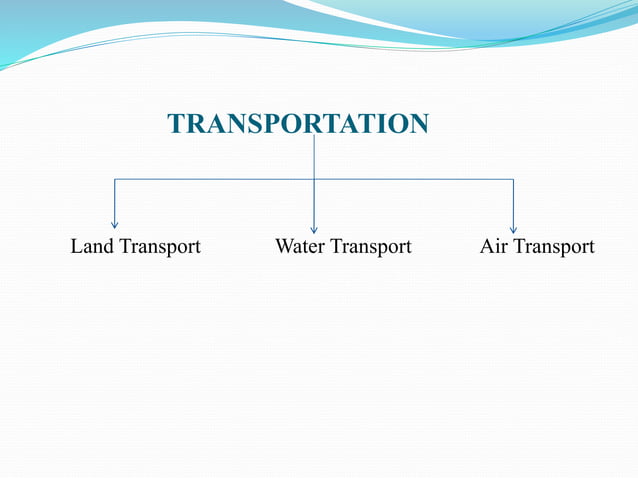 TRANSPORTATION

Land Transport

Water Transport

Air Transport